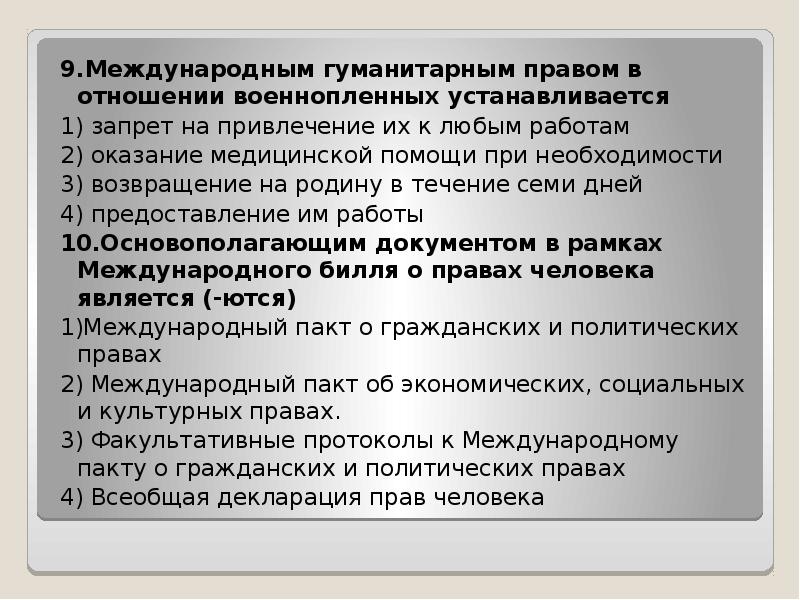 9.Международным гуманитарным правом в отношении военнопленных устанавливается
1) запрет на привлечение их к любым работам
2) оказание медицинской помощи при необходимости
3) возвращение на родину в течение семи дней
4) предоставление им работы
10.Основополагающим документом в рамках Международного билля о правах человека является (-ются)
1)Международный пакт о гражданских и политических правах
2) Международный пакт об экономических, социальных и культурных правах.
3) Факультативные протоколы к Международному пакту о гражданских и политических правах
4) Всеобщая декларация прав человека